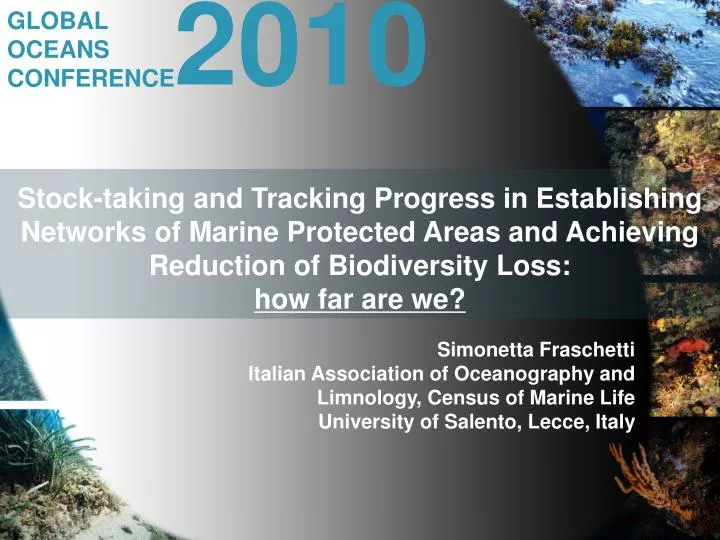 GLOBAL OCEANS CONFERENCE 2010

Stock-taking and Tracking Progress in Establishing Networks of Marine Protected Areas and Achieving Reduction of Biodiversity Loss:
how far are we?

Simonetta Fraschetti
Italian Association of Oceanography and Limnology, Census of Marine Life
University of Salento, Lecce, Italy